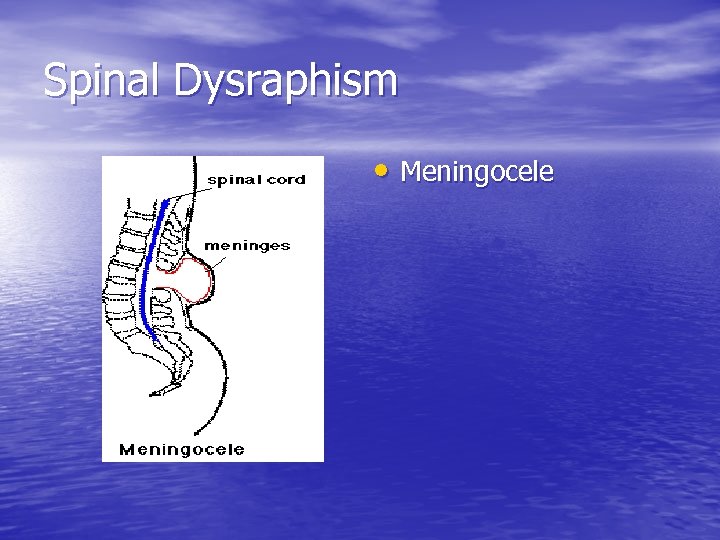 Spinal Dysraphism

spinal cord

meninges

Meningocele

• Meningocele